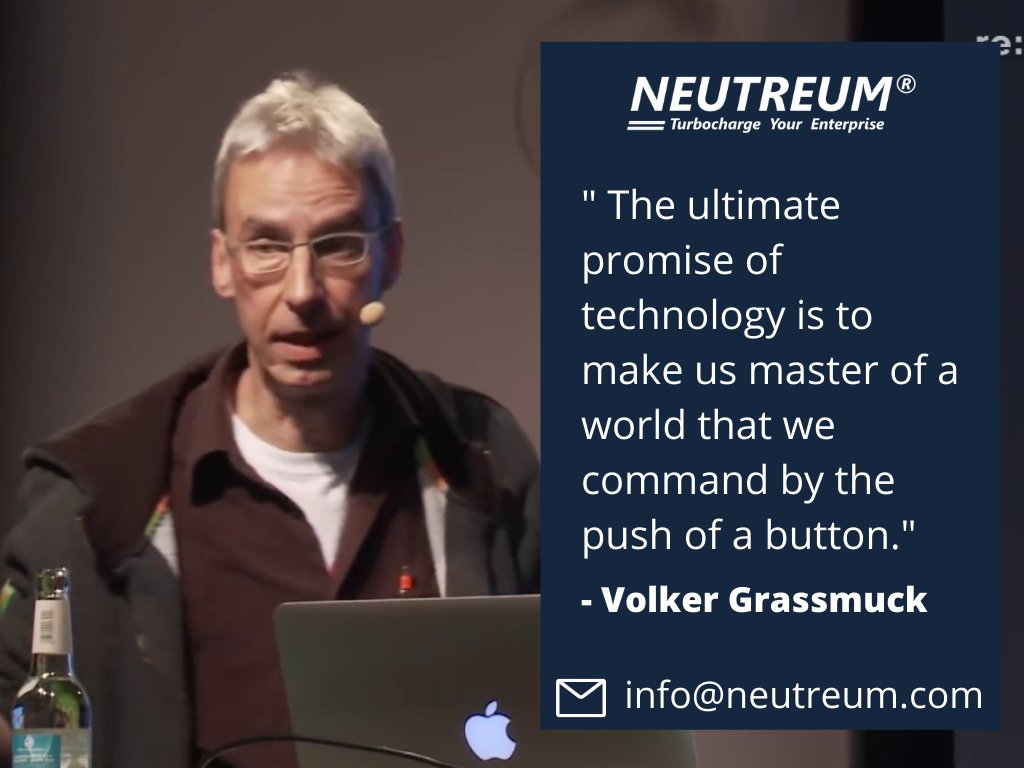 re:

NEUTREUM®
Turbocharge Your Enterprise

" The ultimate promise of technology is to make us master of a world that we command by the push of a button."

- Volker Grassmuck

info@neutreum.com